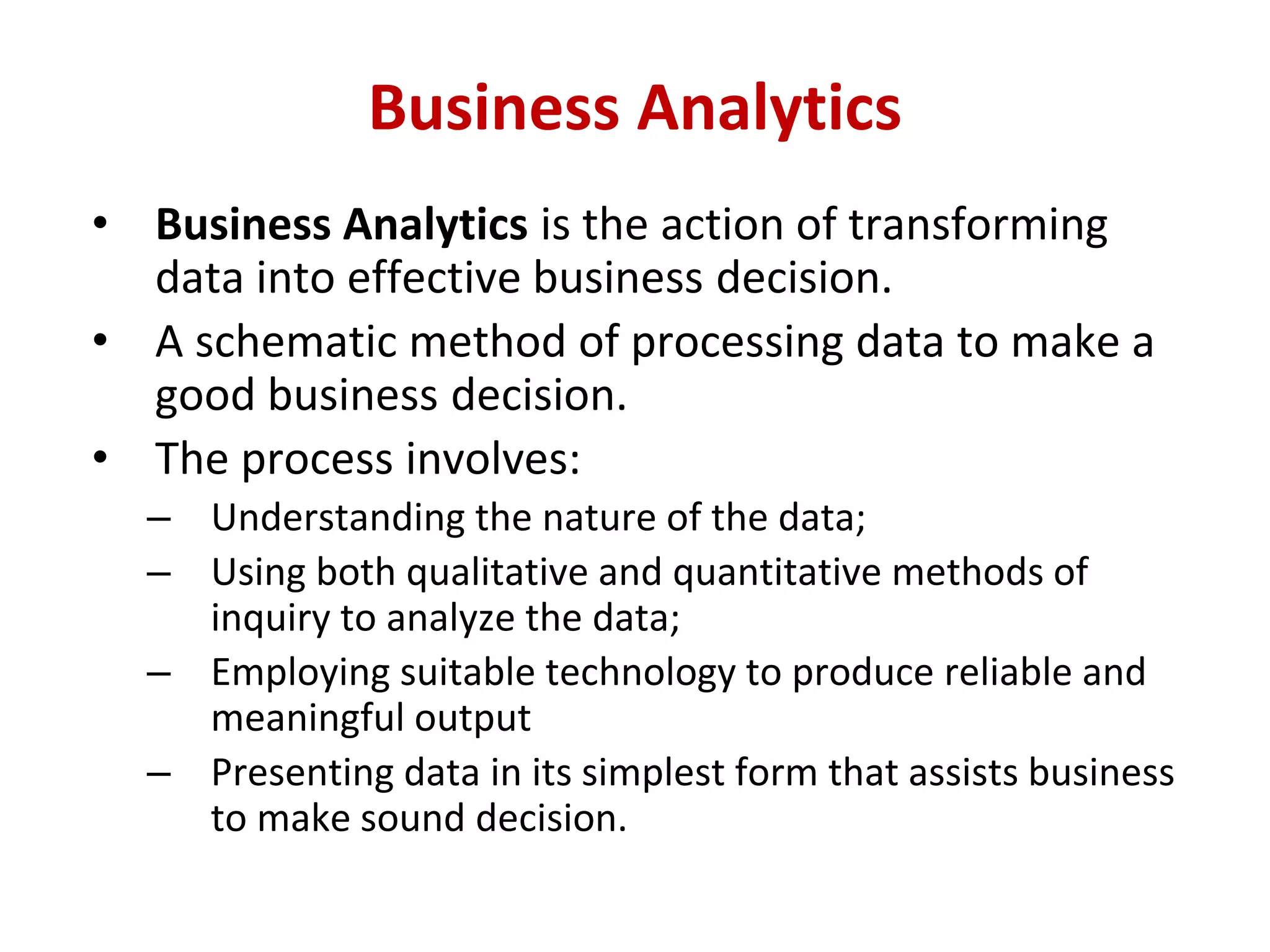 Business Analytics

• Business Analytics is the action of transforming data into effective business decision.
• A schematic method of processing data to make a good business decision.
• The process involves:
– Understanding the nature of the data;
– Using both qualitative and quantitative methods of inquiry to analyze the data;
– Employing suitable technology to produce reliable and meaningful output
– Presenting data in its simplest form that assists business to make sound decision.